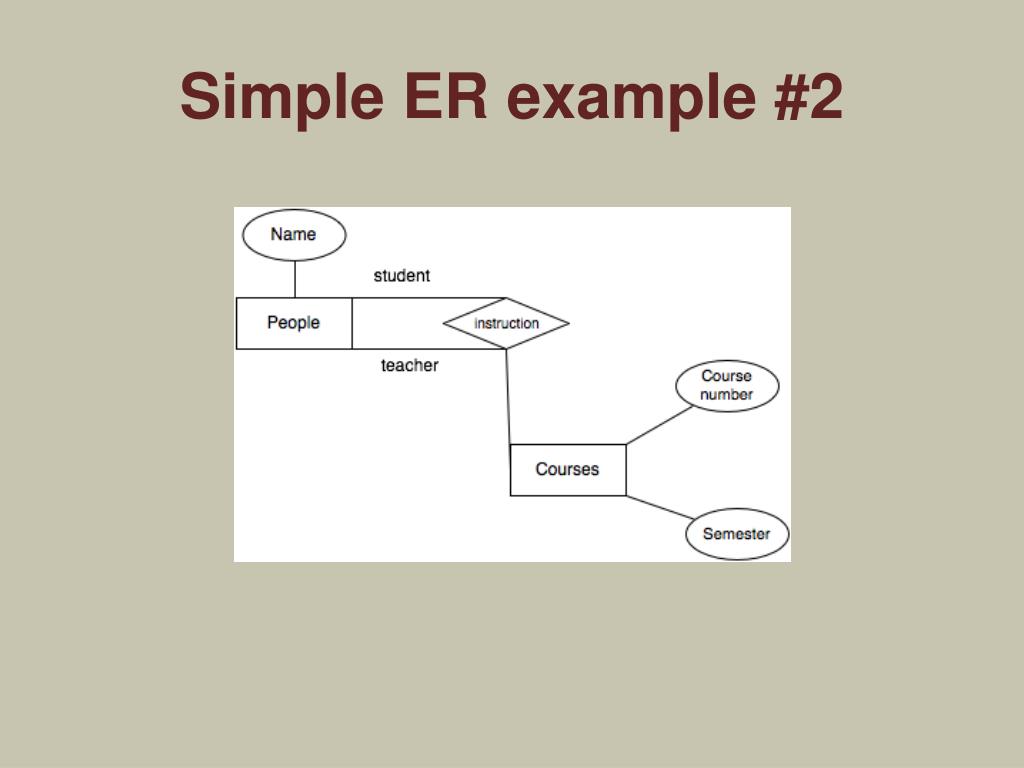 Simple ER example #2

Name

student

People

instruction

teacher

Course number

Courses

Semester